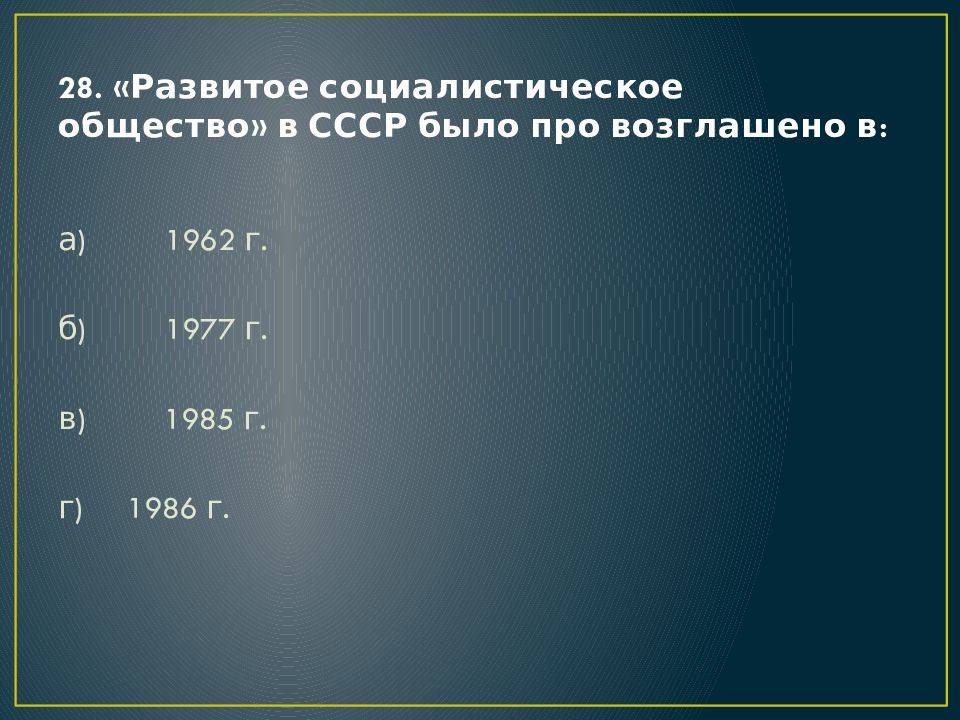 28. «Развитое социалистическое общество» в СССР было про возглашено в:

а) 1962 г.

б) 1977 г.

в) 1985 г.

г) 1986 г.